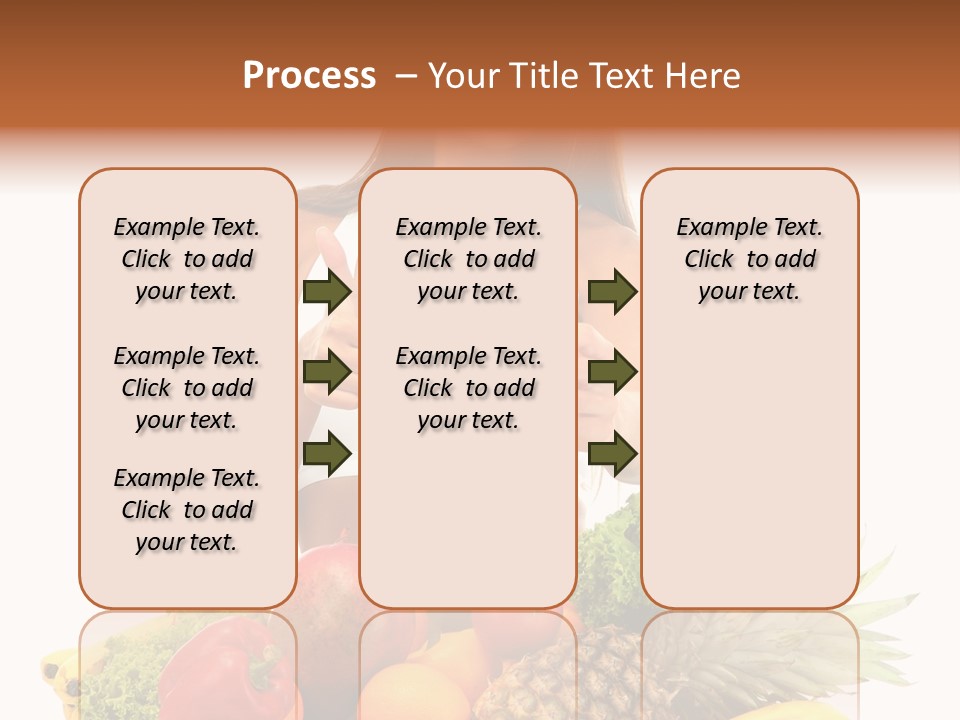 Process – Your Title Text Here

Example Text. Click to add your text.

Example Text. Click to add your text.

Example Text. Click to add your text.

Example Text. Click to add your text.

Example Text. Click to add your text.

Example Text. Click to add your text.